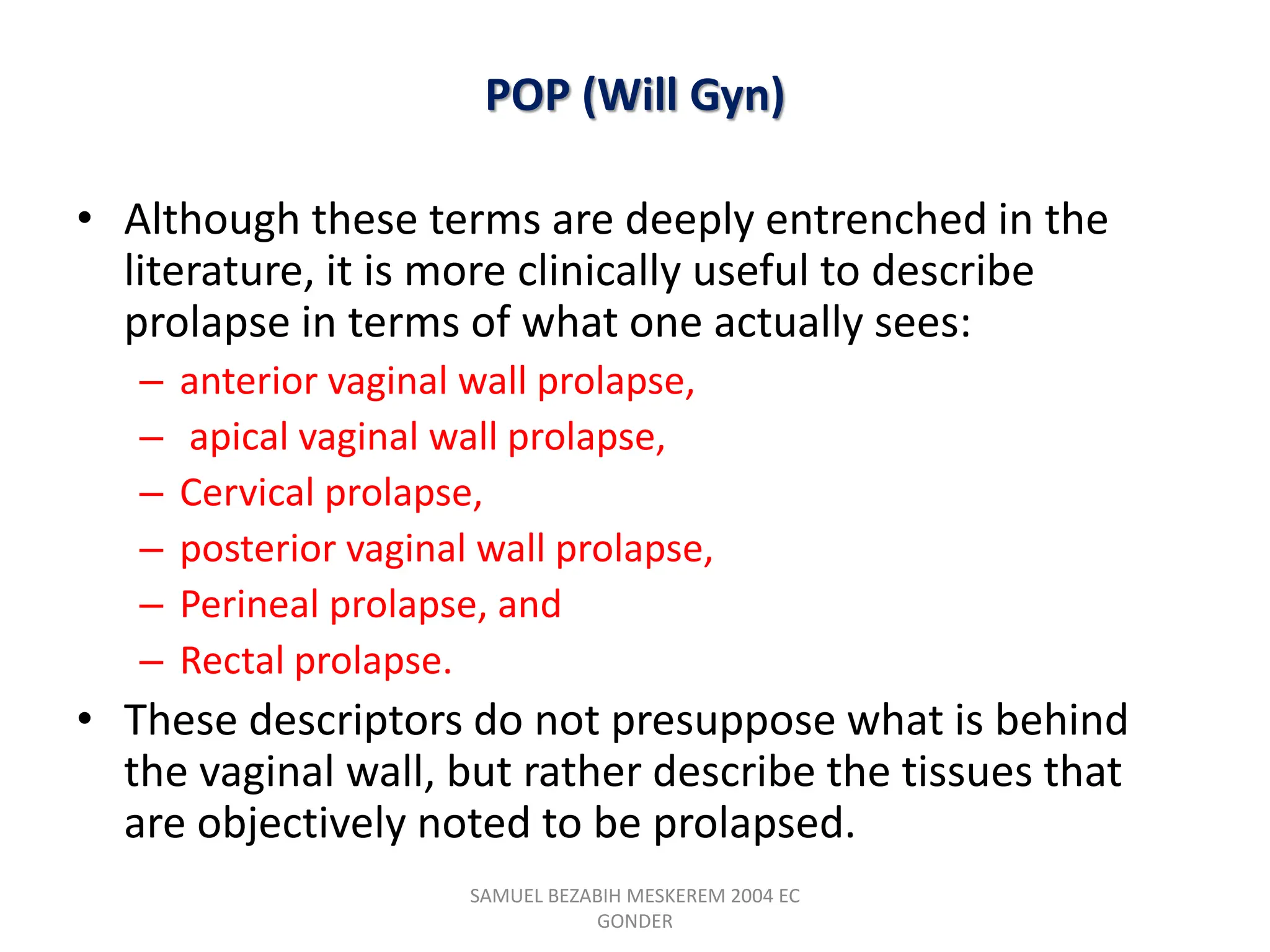 POP (Will Gyn)

• Although these terms are deeply entrenched in the literature, it is more clinically useful to describe prolapse in terms of what one actually sees:
– anterior vaginal wall prolapse,
– apical vaginal wall prolapse,
– Cervical prolapse,
– posterior vaginal wall prolapse,
– Perineal prolapse, and
– Rectal prolapse.
• These descriptors do not presuppose what is behind the vaginal wall, but rather describe the tissues that are objectively noted to be prolapsed.

SAMUEL BEZABIH MESKEREM 2004 EC
GONDER